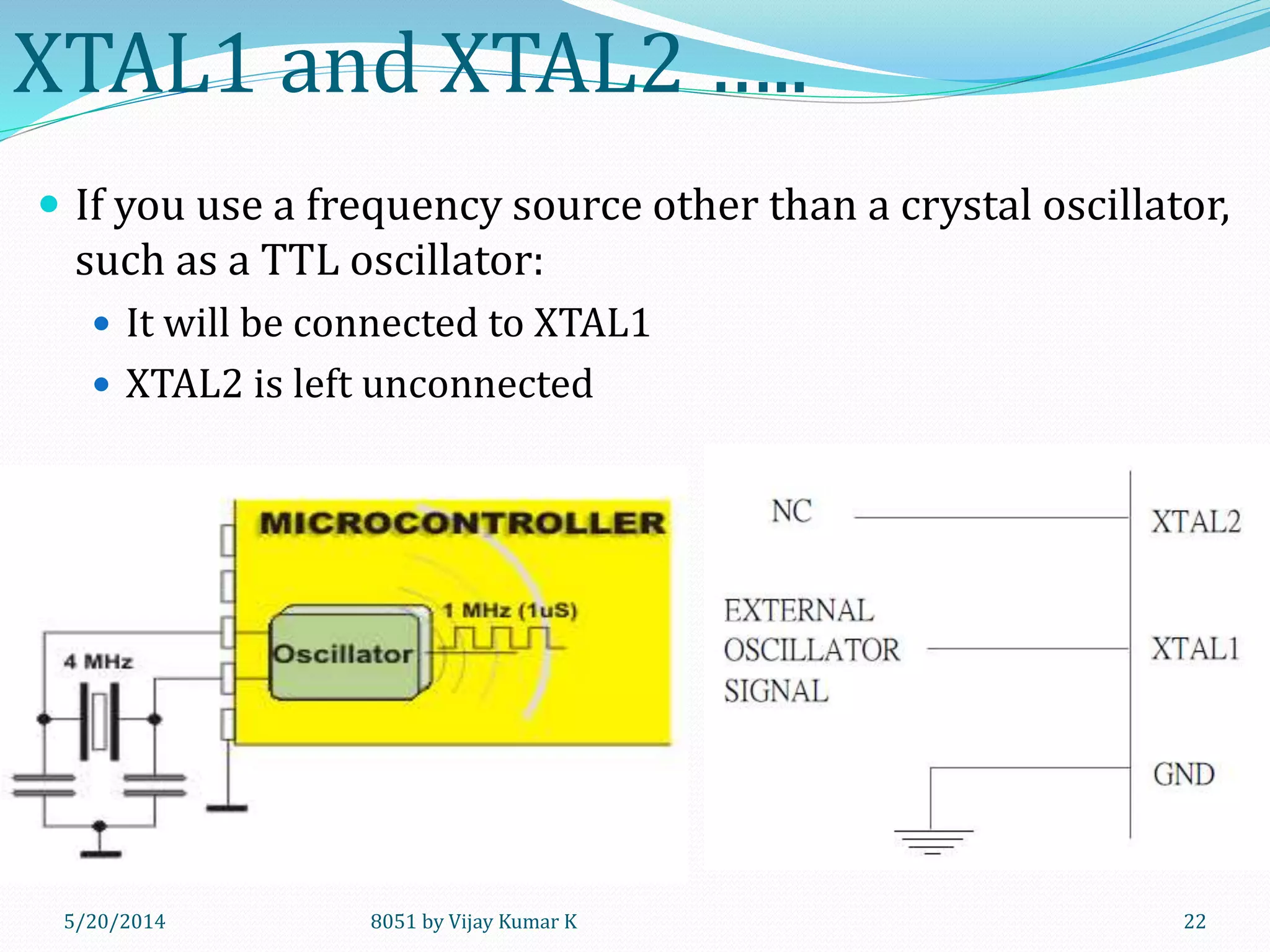 XTAL1 and XTAL2 .....

If you use a frequency source other than a crystal oscillator, such as a TTL oscillator:

It will be connected to XTAL1

XTAL2 is left unconnected

MICROCONTROLLER

1 MHz (1uS)

Oscillator

4 MHz

NC

XTAL2

EXTERNAL OSCILLATOR SIGNAL

XTAL1

GND

5/20/2014

8051 by Vijay Kumar K

22